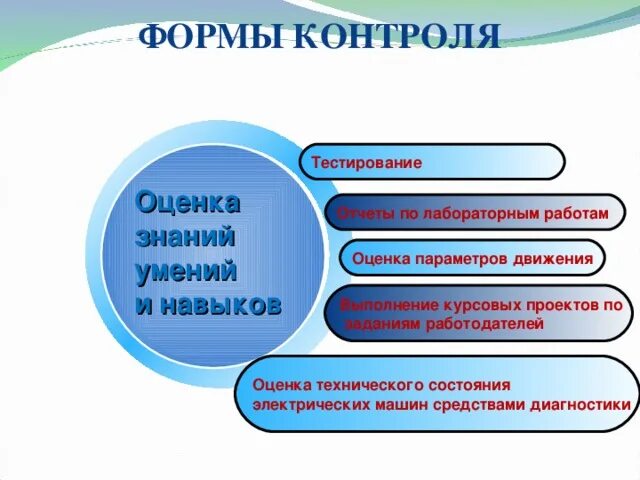 ФОРМЫ КОНТРОЛЯ

Оценка знаний умений и навыков

Тестирование

Отчеты по лабораторным работам

Оценка параметров движения

Выполнение курсовых проектов по заданиям работодателей

Оценка технического состояния электрических машин средствами диагностики